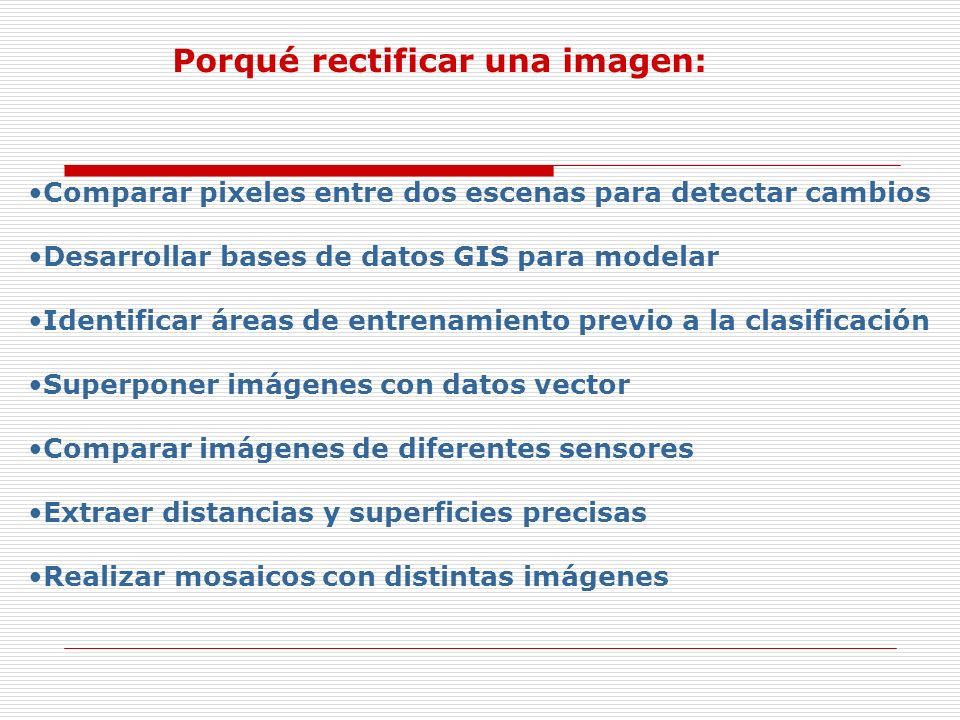 Porqué rectificar una imagen:

•Comparar pixeles entre dos escenas para detectar cambios

•Desarrollar bases de datos GIS para modelar

•Identificar áreas de entrenamiento previo a la clasificación

•Superponer imágenes con datos vector

•Comparar imágenes de diferentes sensores

•Extraer distancias y superficies precisas

•Realizar mosaicos con distintas imágenes